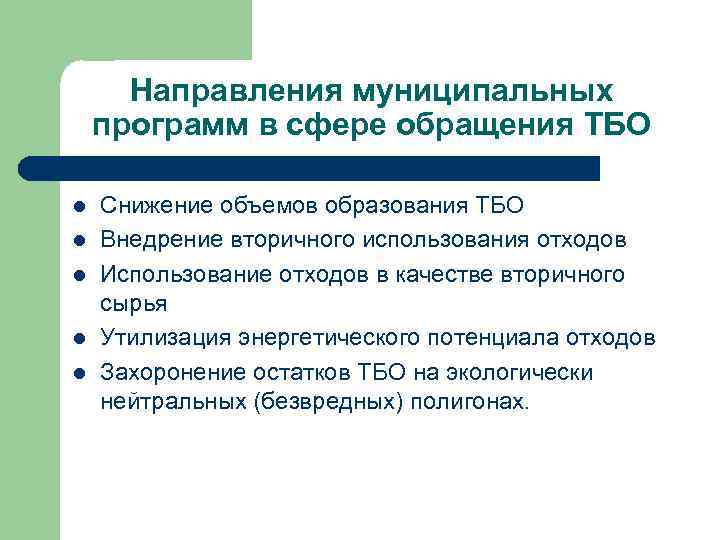 Направления муниципальных программ в сфере обращения ТБО

- Снижение объемов образования ТБО
- Внедрение вторичного использования отходов
- Использование отходов в качестве вторичного сырья
- Утилизация энергетического потенциала отходов
- Захоронение остатков ТБО на экологически нейтральных (безвредных) полигонах.